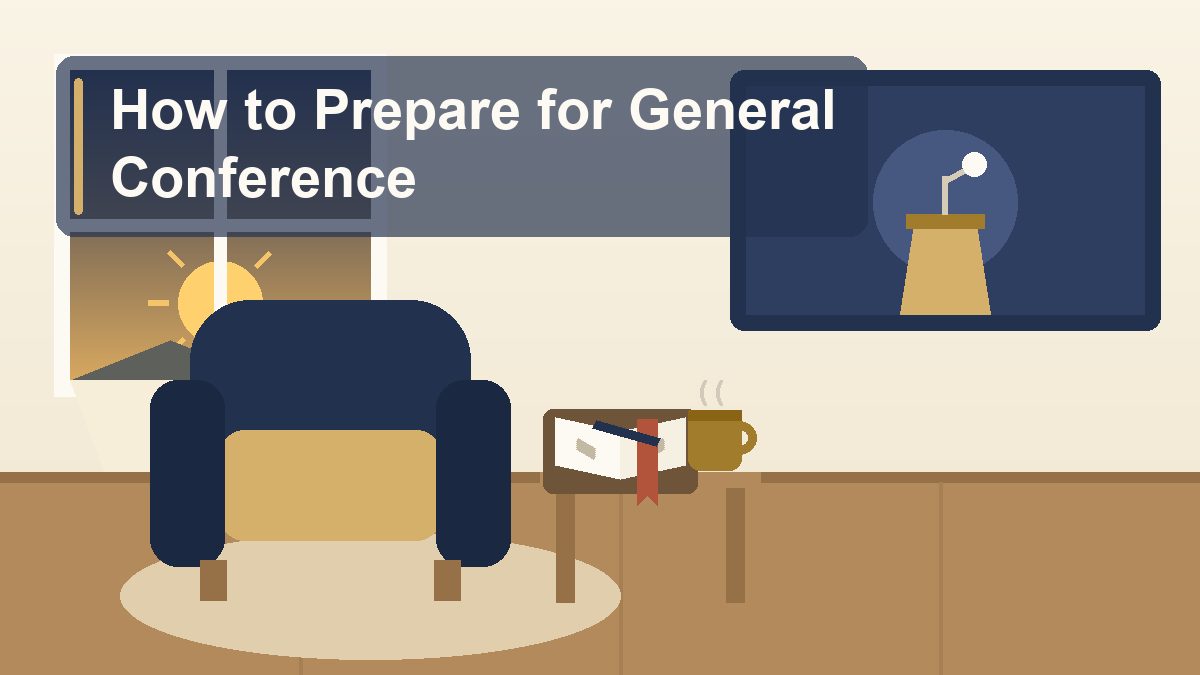 How to Prepare for General Conference